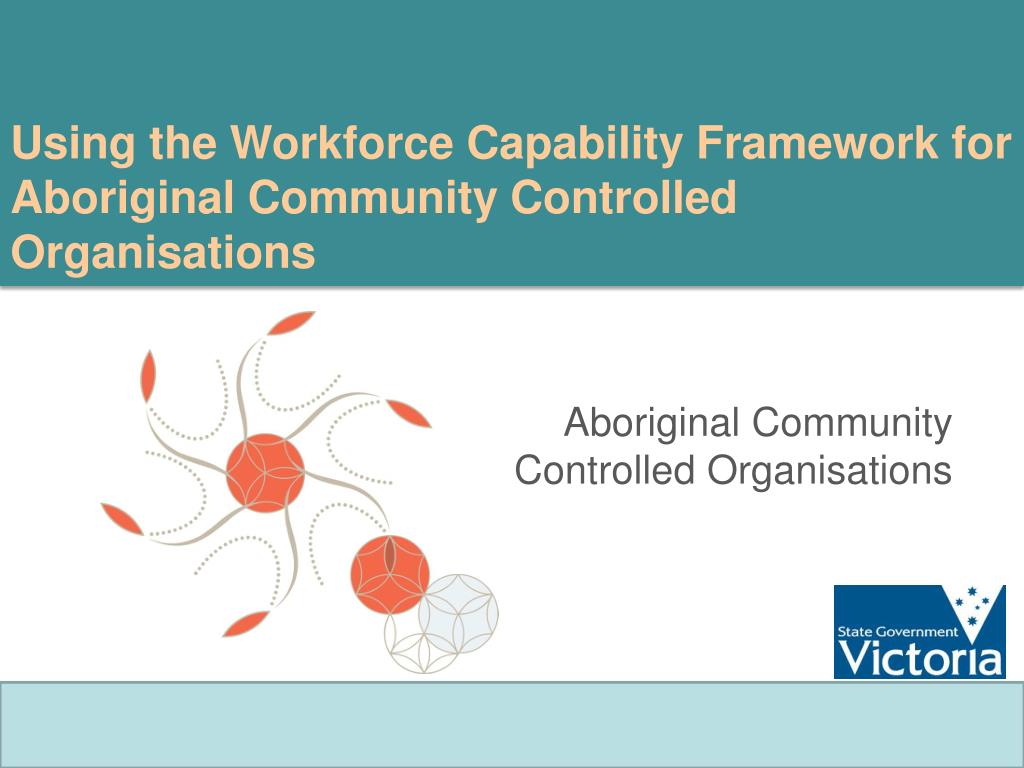 Using the Workforce Capability Framework for Aboriginal Community Controlled Organisations

Aboriginal Community Controlled Organisations

State Government
Victoria